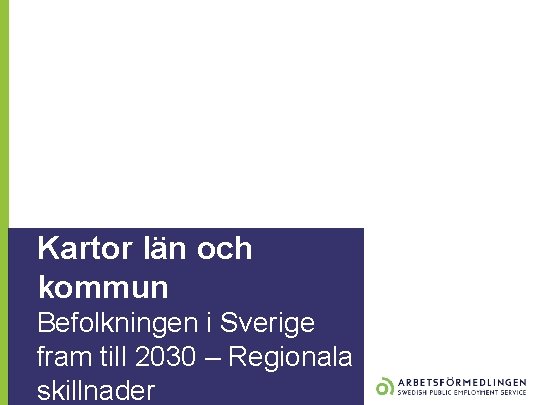 Kartor län och kommun

Befolkningen i Sverige fram till 2030 – Regionala skillnader

ARBETSFÖRMEDLINGEN
SWEDISH PUBLIC EMPLOYMENT SERVICE